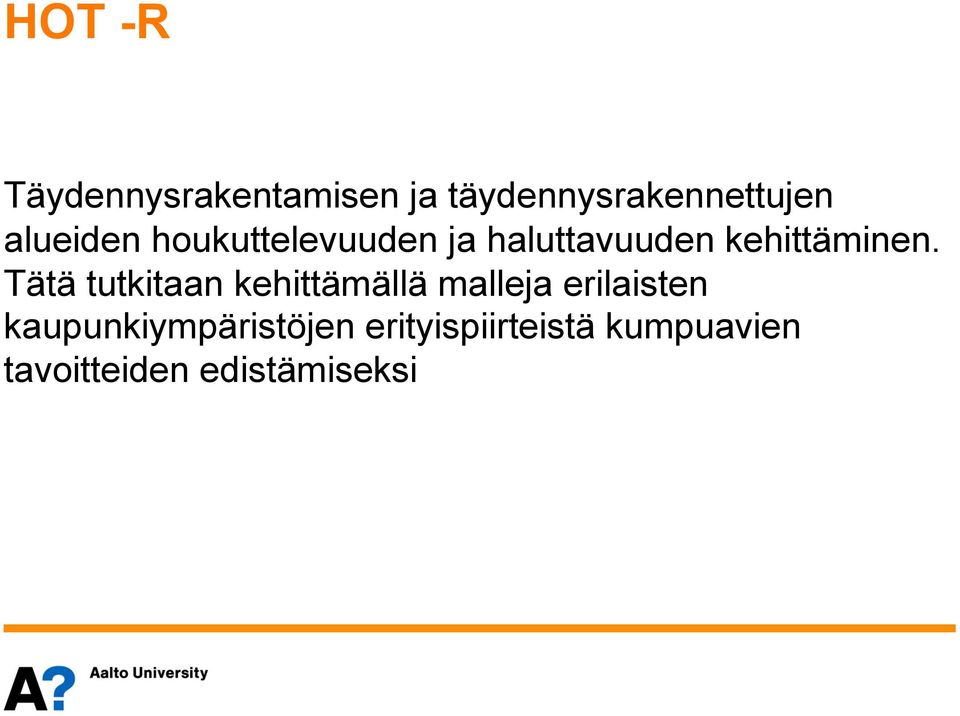 HOT -R

Täydennysrakentamisen ja täydennysrakennettujen alueiden houkuttelevuuden ja haluttavuuden kehittäminen. Tätä tutkitaan kehittämällä malleja erilaisten kaupunkiympäristöjen erityispiirteistä kumpuavien tavoitteiden edistämiseksi

A?

Aalto University